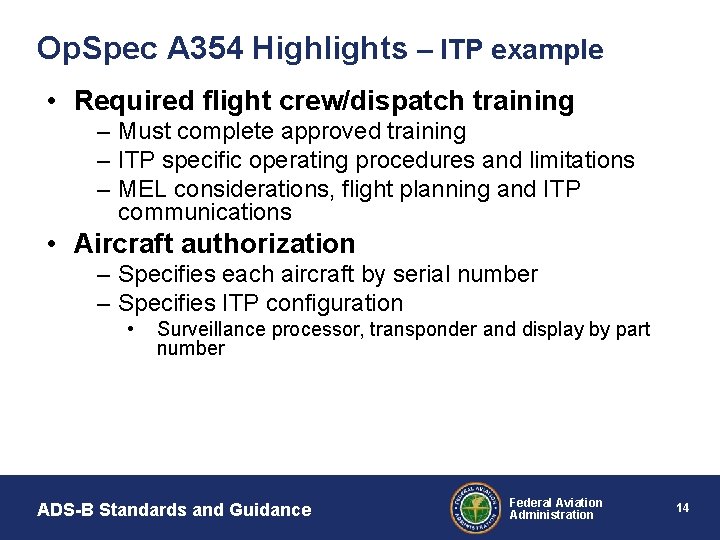 OpSpec A354 Highlights – ITP example

• Required flight crew/dispatch training
– Must complete approved training
– ITP specific operating procedures and limitations
– MEL considerations, flight planning and ITP communications

• Aircraft authorization
– Specifies each aircraft by serial number
– Specifies ITP configuration
• Surveillance processor, transponder and display by part number

ADS-B Standards and Guidance

FEDERAL AVIATION ADMINISTRATION

Federal Aviation Administration

14